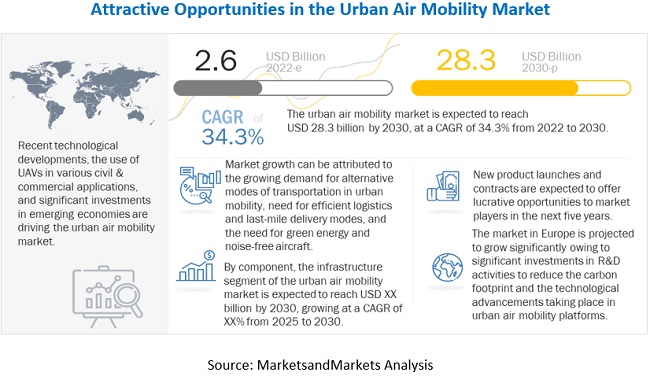 Attractive Opportunities in the Urban Air Mobility Market

Recent technological developments, the use of UAVs in various civil & commercial applications, and significant investments in emerging economies are driving the urban air mobility market.

2.6 USD Billion 2022-e

28.3 USD Billion 2030-p

CAGR of 34.3%

The urban air mobility market is expected to reach USD 28.3 billion by 2030, at a CAGR of 34.3% from 2022 to 2030.

Market growth can be attributed to the growing demand for alternative modes of transportation in urban mobility, need for efficient logistics and last-mile delivery modes, and the need for green energy and noise-free aircraft.

By component, the infrastructure segment of the urban air mobility market is expected to reach USD XX billion by 2030, growing at a CAGR of XX% from 2025 to 2030.

New product launches and contracts are expected to offer lucrative opportunities to market players in the next five years.

The market in Europe is projected to grow significantly owing to significant investments in R&D activities to reduce the carbon footprint and the technological advancements taking place in urban air mobility platforms.

Source: MarketsandMarkets Analysis